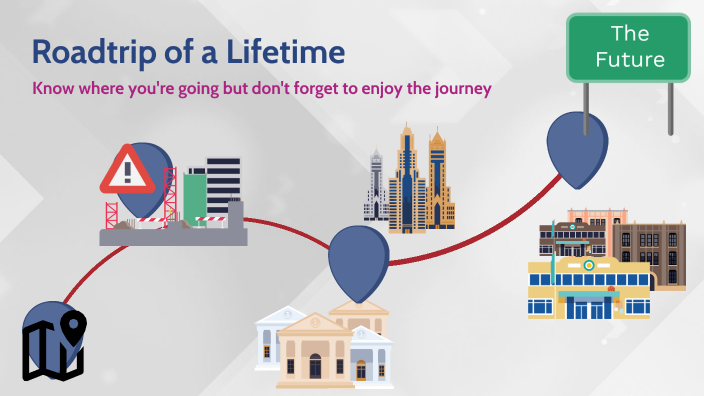 Roadtrip of a Lifetime

Know where you're going but don't forget to enjoy the journey

The Future